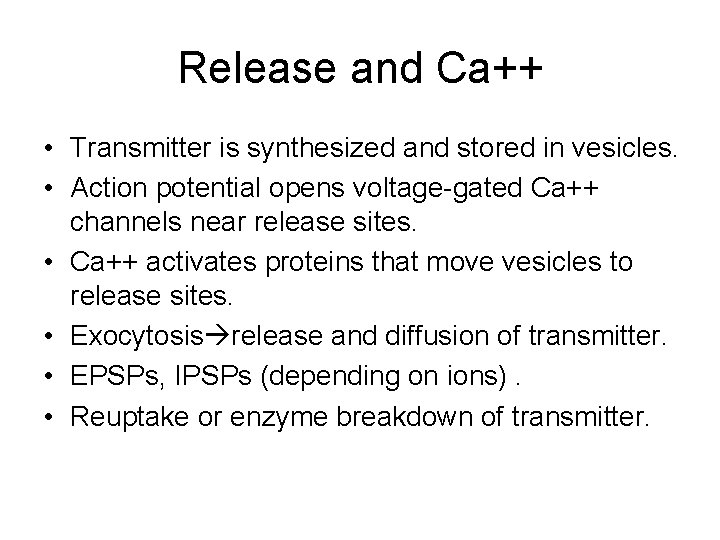 Release and Ca++

• Transmitter is synthesized and stored in vesicles.
• Action potential opens voltage-gated Ca++ channels near release sites.
• Ca++ activates proteins that move vesicles to release sites.
• Exocytosis→release and diffusion of transmitter.
• EPSPs, IPSPs (depending on ions) .
• Reuptake or enzyme breakdown of transmitter.